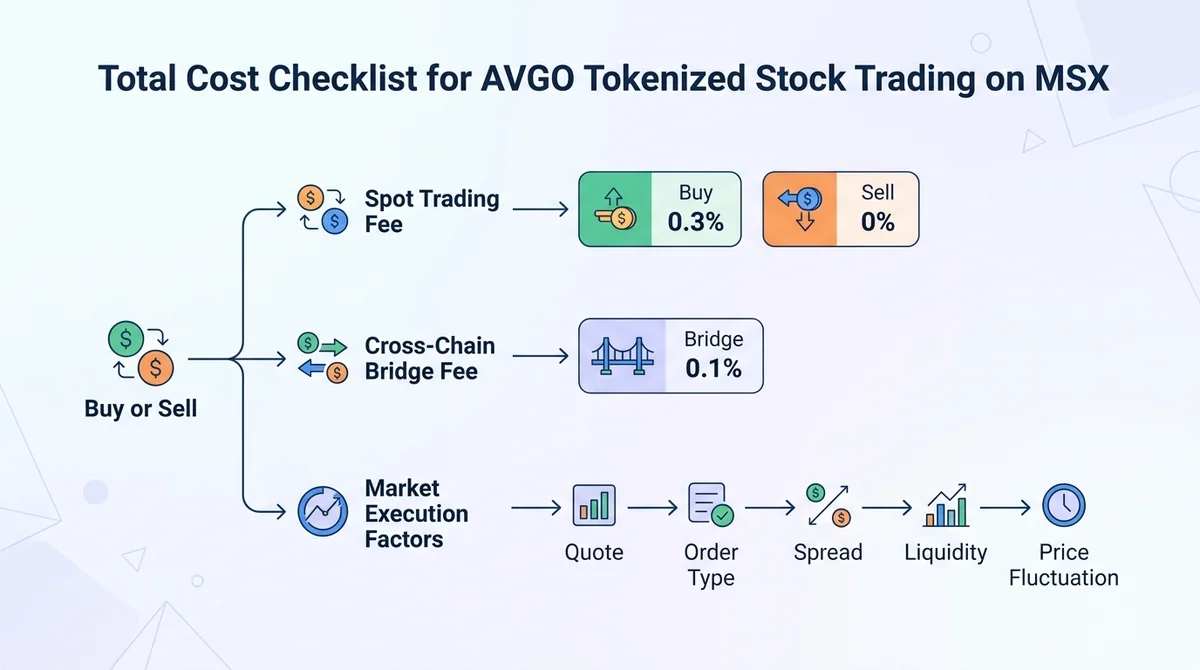 Total Cost Checklist for AVGO Tokenized Stock Trading on MSX

Buy or Sell

Spot Trading Fee

Buy
0.3%

Sell
0%

Cross-Chain Bridge Fee

Bridge
0.1%

Market Execution Factors

Quote

Order Type

Spread

Liquidity

Price Fluctuation